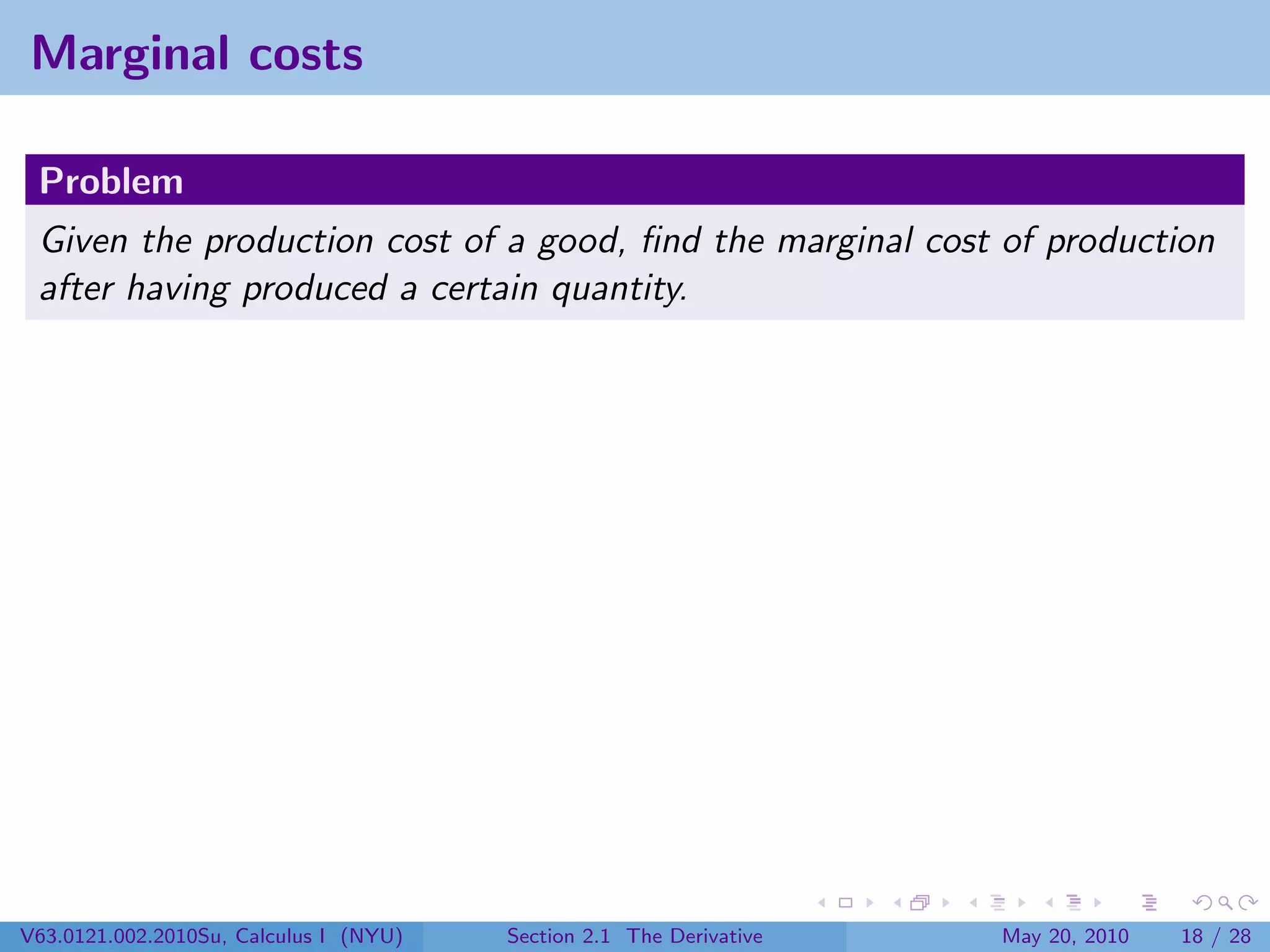 Marginal costs

Problem

Given the production cost of a good, find the marginal cost of production after having produced a certain quantity.

V63.0121.002.2010Su, Calculus I (NYU)

Section 2.1 The Derivative

May 20, 2010

18 / 28